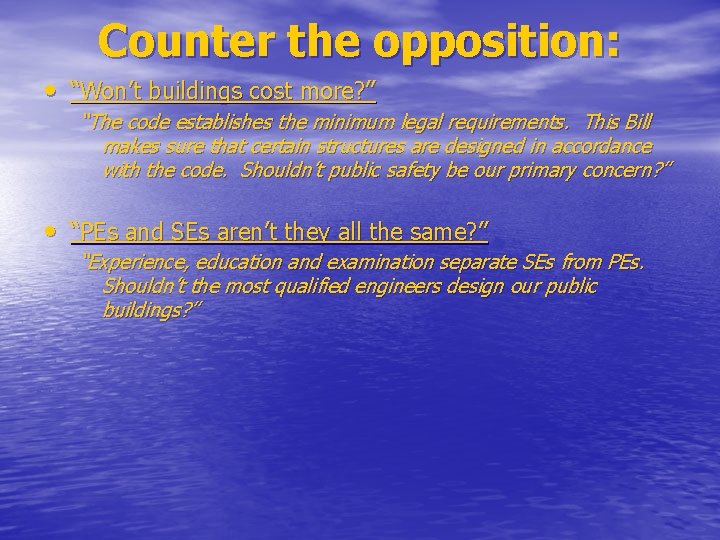 Counter the opposition:

• "Won't buildings cost more?"

"The code establishes the minimum legal requirements. This Bill makes sure that certain structures are designed in accordance with the code. Shouldn't public safety be our primary concern?"

• "PEs and SEs aren't they all the same?"

"Experience, education and examination separate SEs from PEs. Shouldn't the most qualified engineers design our public buildings?"